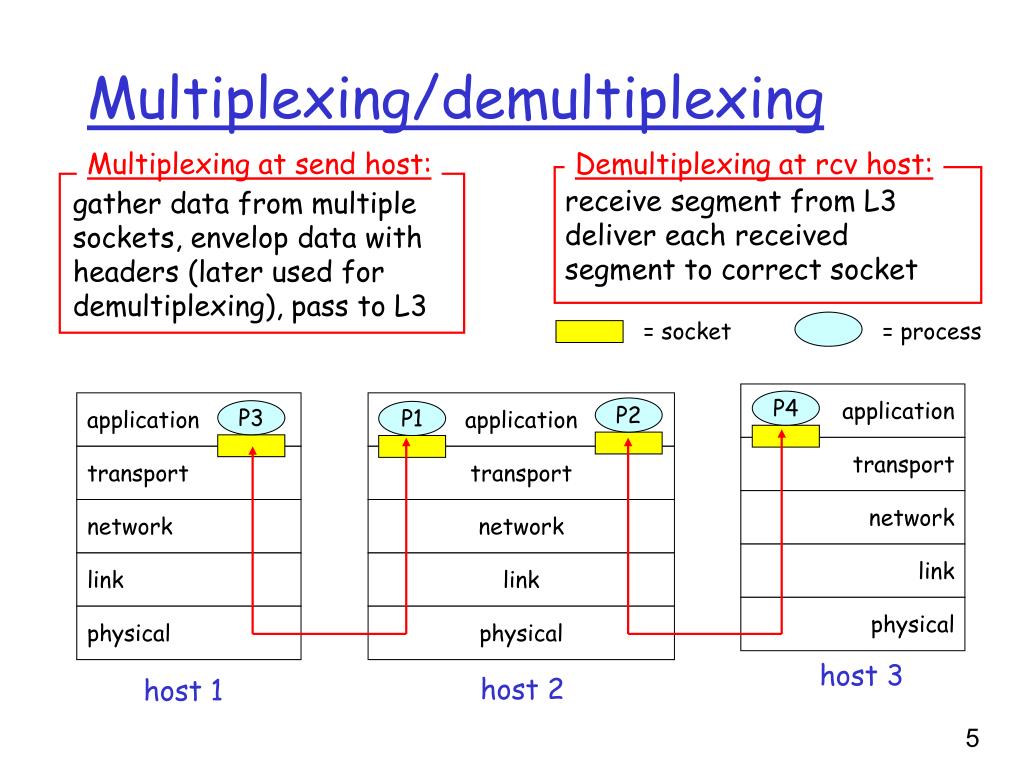 Multiplexing/demultiplexing

Multiplexing at send host:
gather data from multiple sockets, envelop data with headers (later used for demultiplexing), pass to L3

Demultiplexing at rcv host:
receive segment from L3
deliver each received segment to correct socket

= socket
= process

application
P3
transport
network
link
physical
host 1

P1
application
P2
transport
network
link
physical
host 2

P4
application
transport
network
link
physical
host 3

5